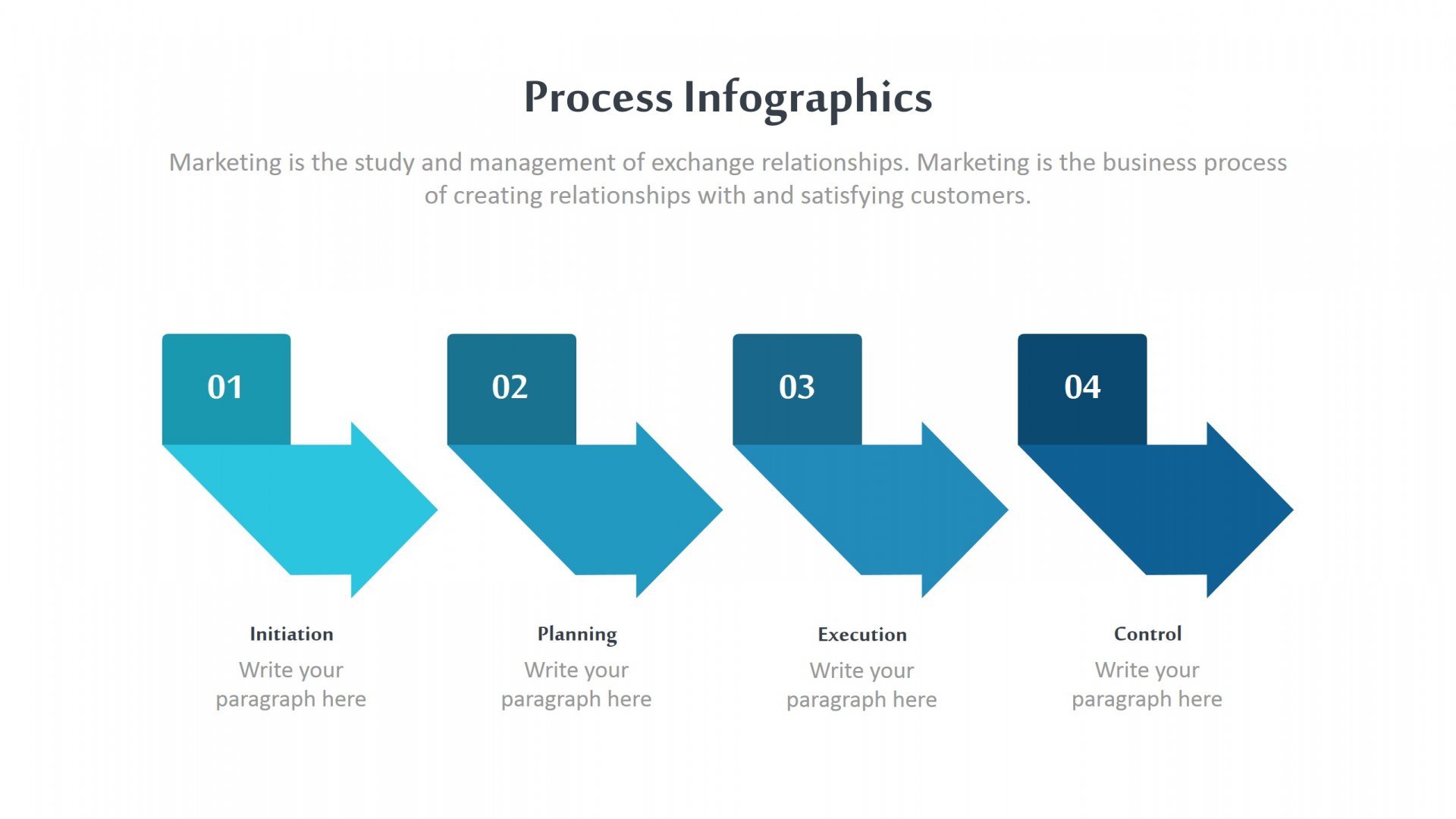 Process Infographics

Marketing is the study and management of exchange relationships. Marketing is the business process of creating relationships with and satisfying customers.

01

Initiation

Write your paragraph here

02

Planning

Write your paragraph here

03

Execution

Write your paragraph here

04

Control

Write your paragraph here